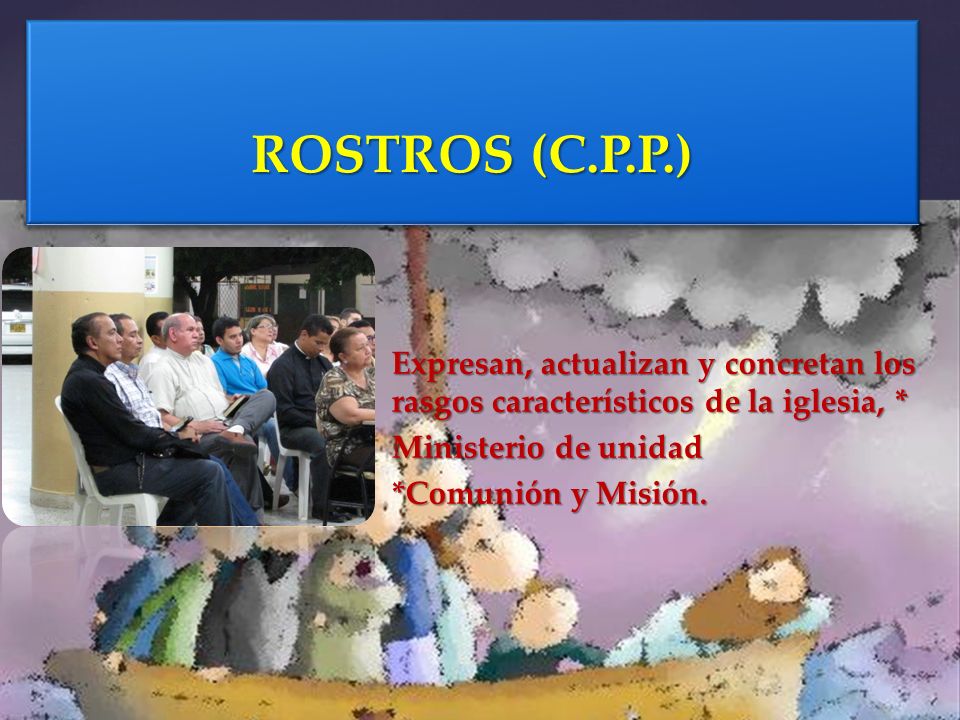 ROSTROS (C.P.P.)

Expresan, actualizan y concretan los rasgos característicos de la iglesia, *

Ministerio de unidad

*Comunión y Misión.